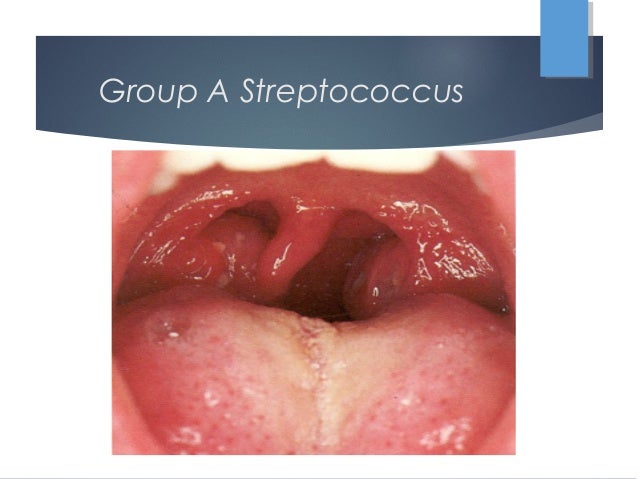 Group A Streptococcus